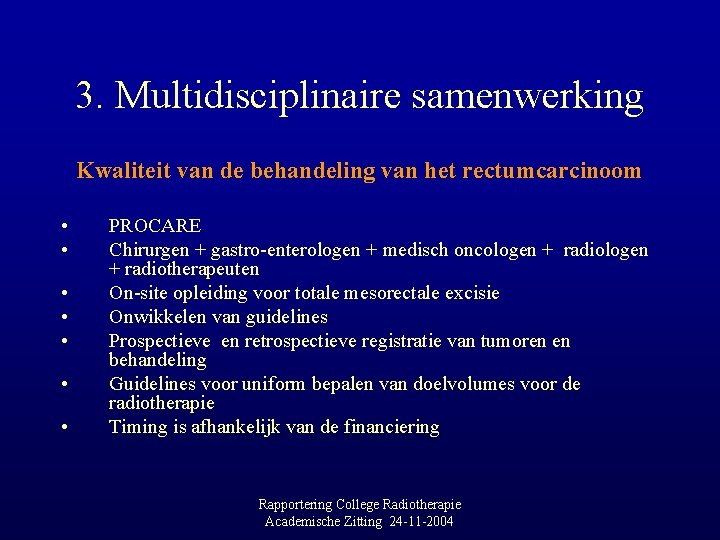 3. Multidisciplinaire samenwerking

Kwaliteit van de behandeling van het rectumcarcinoom

• PROCARE
• Chirurgen + gastro-enterologen + medisch oncologen + radiologen + radiotherapeuten
• On-site opleiding voor totale mesorectale excisie
• Onwikkelen van guidelines
• Prospectieve en retrospectieve registratie van tumoren en behandeling
• Guidelines voor uniform bepalen van doelvolumes voor de radiotherapie
• Timing is afhankelijk van de financiering

Rapportering College Radiotherapie
Academische Zitting 24-11-2004